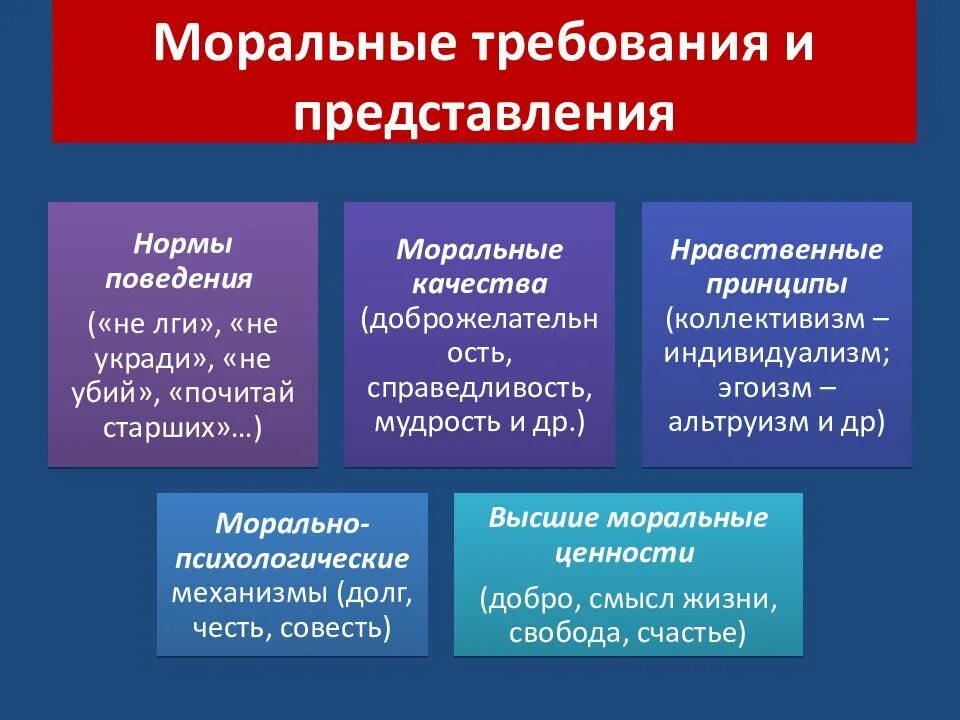 Моральные требования и представления

Нормы поведения
(«не лги», «не укради», «не убий», «почитай старших»…)

Моральные качества
(доброжелательность, справедливость, мудрость и др.)

Нравственные принципы
(коллективизм – индивидуализм; эгоизм – альтруизм и др)

Морально-психологические механизмы (долг, честь, совесть)

Высшие моральные ценности
(добро, смысл жизни, свобода, счастье)